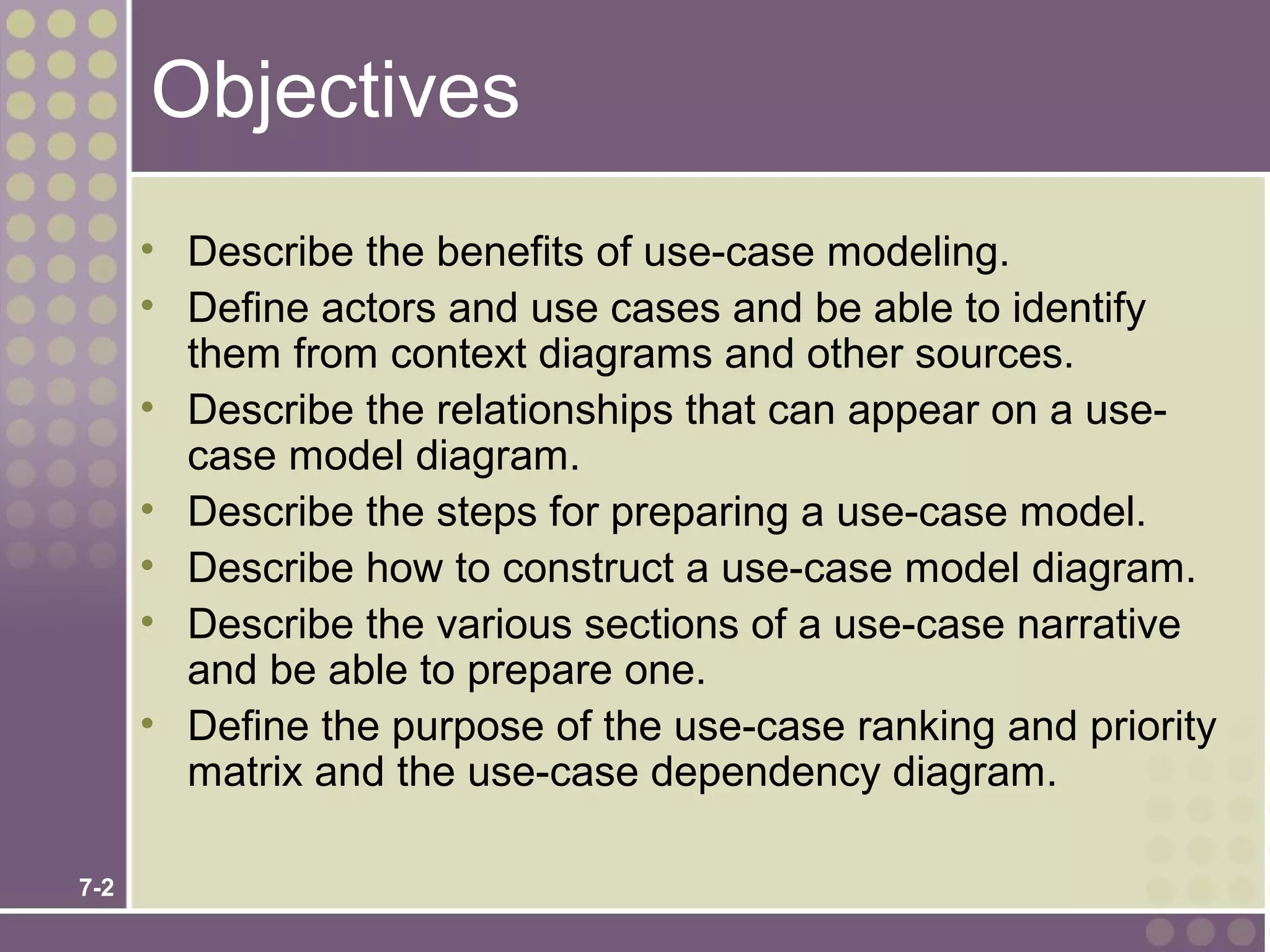 Objectives

• Describe the benefits of use-case modeling.
• Define actors and use cases and be able to identify them from context diagrams and other sources.
• Describe the relationships that can appear on a use-case model diagram.
• Describe the steps for preparing a use-case model.
• Describe how to construct a use-case model diagram.
• Describe the various sections of a use-case narrative and be able to prepare one.
• Define the purpose of the use-case ranking and priority matrix and the use-case dependency diagram.

7-2